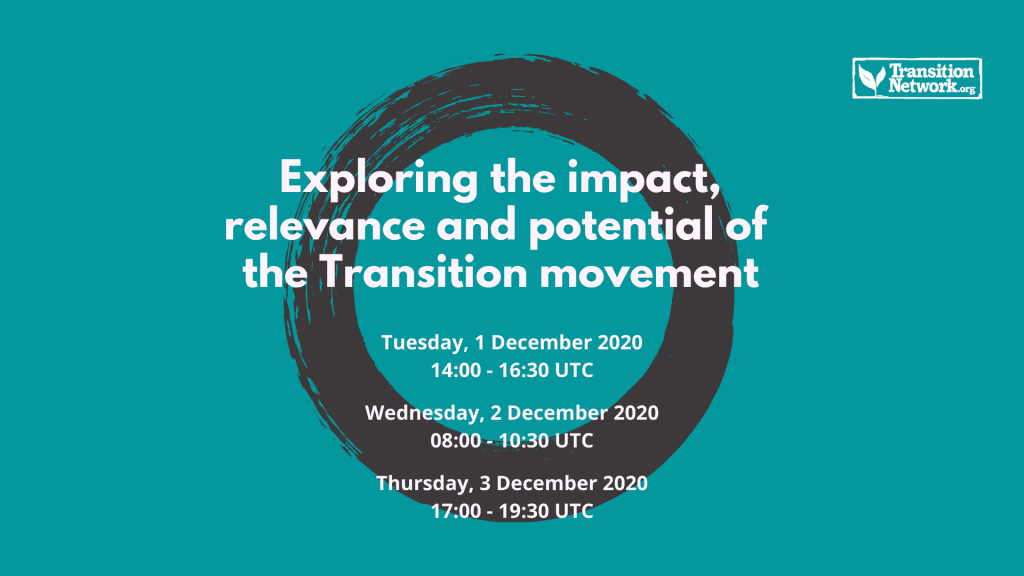 Transition Network.org

Exploring the impact, relevance and potential of the Transition movement

Tuesday, 1 December 2020
14:00 - 16:30 UTC

Wednesday, 2 December 2020
08:00 - 10:30 UTC

Thursday, 3 December 2020
17:00 - 19:30 UTC